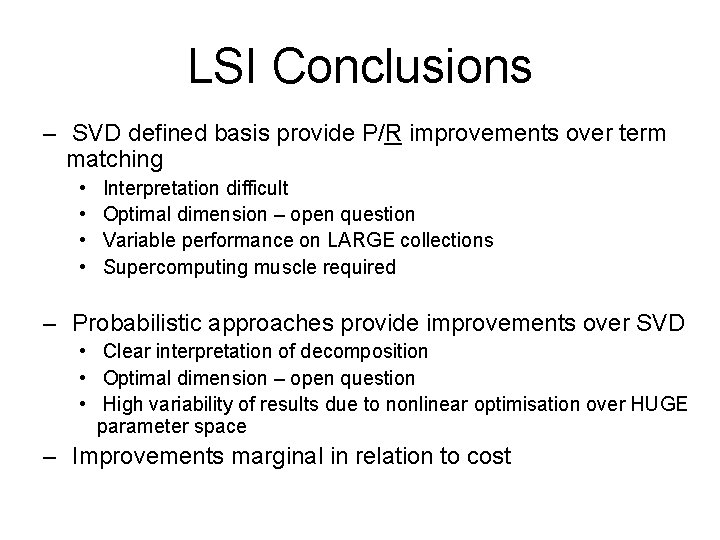 LSI Conclusions

– SVD defined basis provide P/R improvements over term matching
• Interpretation difficult
• Optimal dimension – open question
• Variable performance on LARGE collections
• Supercomputing muscle required

– Probabilistic approaches provide improvements over SVD
• Clear interpretation of decomposition
• Optimal dimension – open question
• High variability of results due to nonlinear optimisation over HUGE parameter space

– Improvements marginal in relation to cost